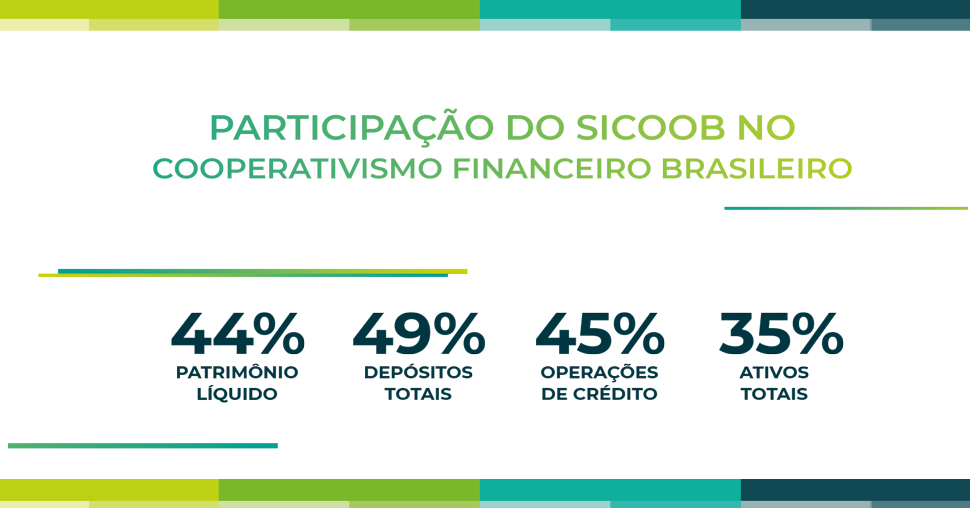 PARTICIPAÇÃO DO SICOOB NO COOPERATIVISMO FINANCEIRO BRASILEIRO

44%
PATRIMÔNIO LÍQUIDO

49%
DEPÓSITOS TOTAIS

45%
OPERAÇÕES DE CRÉDITO

35%
ATIVOS TOTAIS